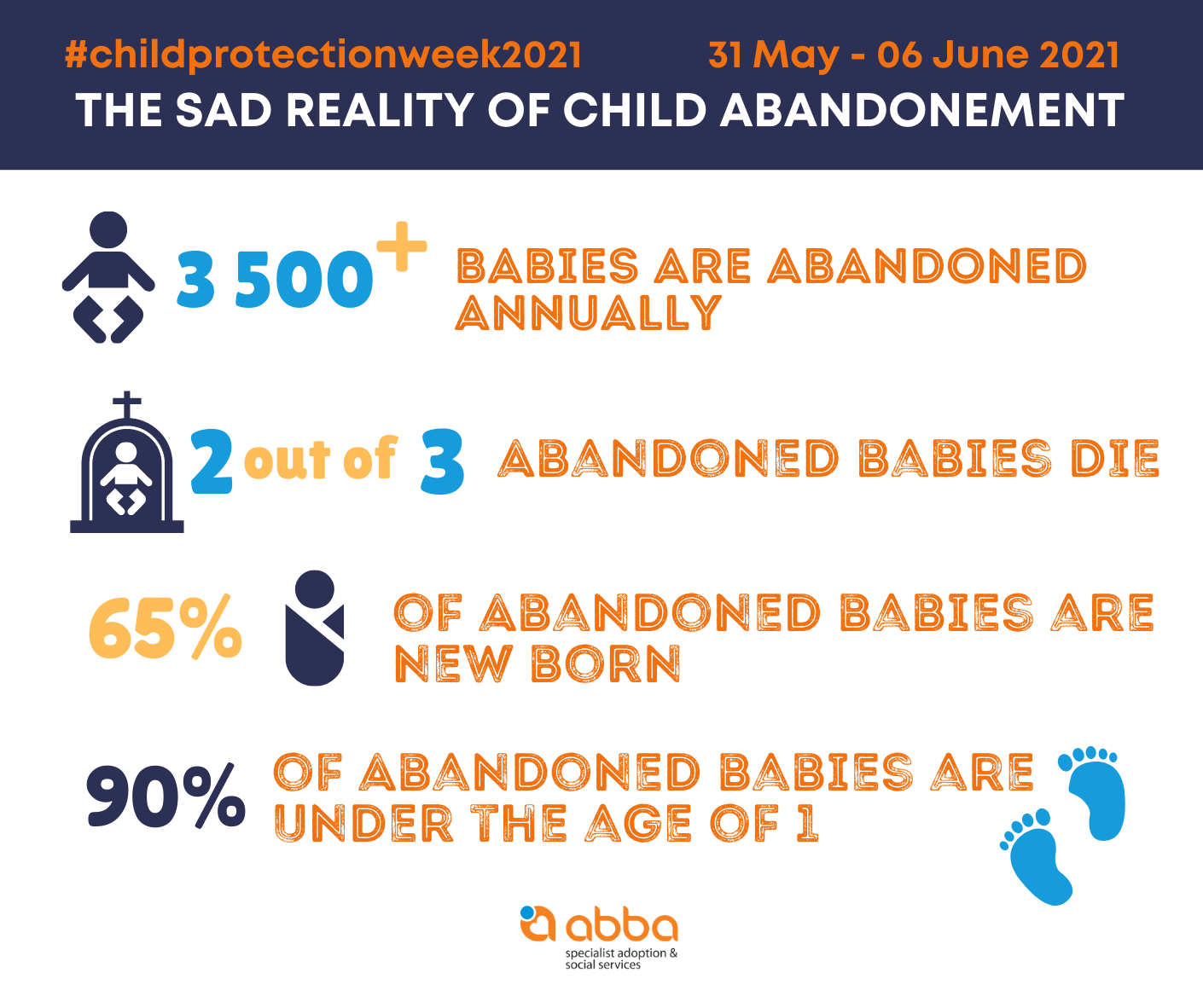 #childprotectionweek2021 31 May - 06 June 2021

THE SAD REALITY OF CHILD ABANDONEMENT

3 500+ BABIES ARE ABANDONED ANNUALLY

2 out of 3 ABANDONED BABIES DIE

65% OF ABANDONED BABIES ARE NEW BORN

90% OF ABANDONED BABIES ARE UNDER THE AGE OF 1

abba
specialist adoption & social services